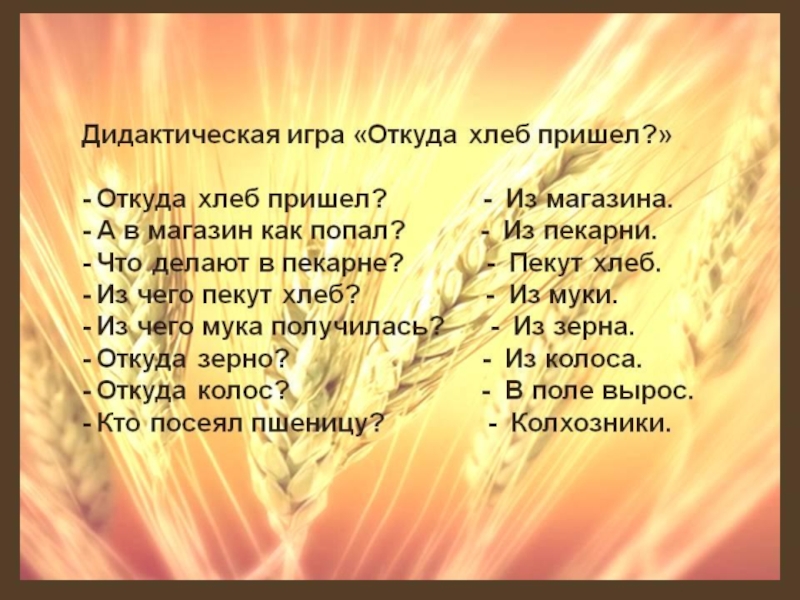 Дидактическая игра «Откуда хлеб пришел?»

- Откуда хлеб пришел? - Из магазина.
- А в магазин как попал? - Из пекарни.
- Что делают в пекарне? - Пекут хлеб.
- Из чего пекут хлеб? - Из муки.
- Из чего мука получилась? - Из зерна.
- Откуда зерно? - Из колоса.
- Откуда колос? - В поле вырос.
- Кто посеял пшеницу? - Колхозники.